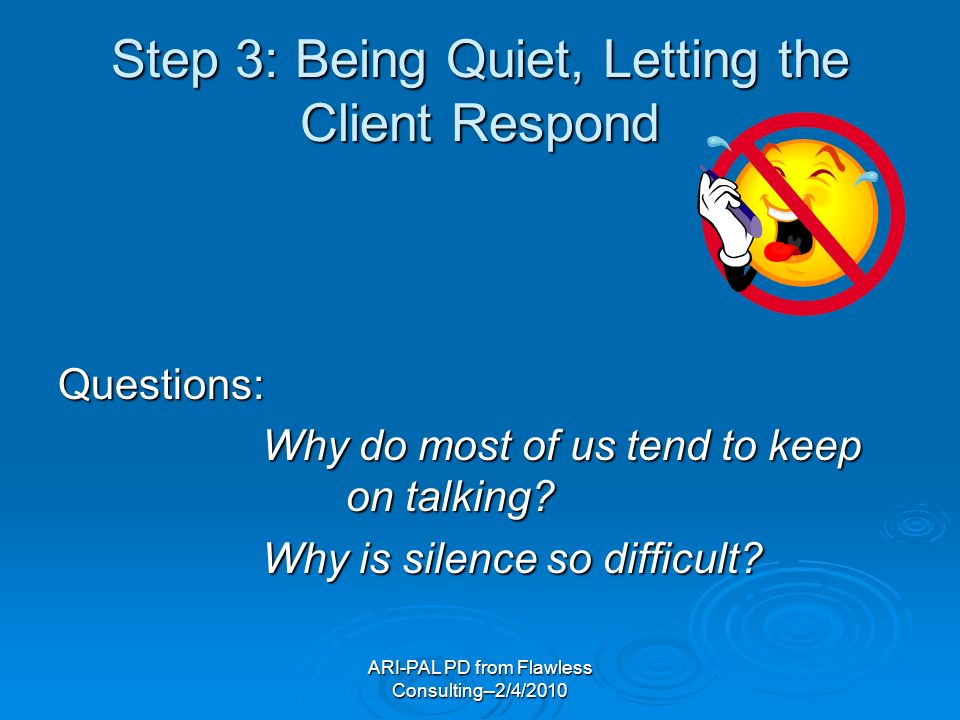 Step 3: Being Quiet, Letting the Client Respond

Questions:

Why do most of us tend to keep on talking?

Why is silence so difficult?

ARI-PAL PD from Flawless Consulting--2/4/2010